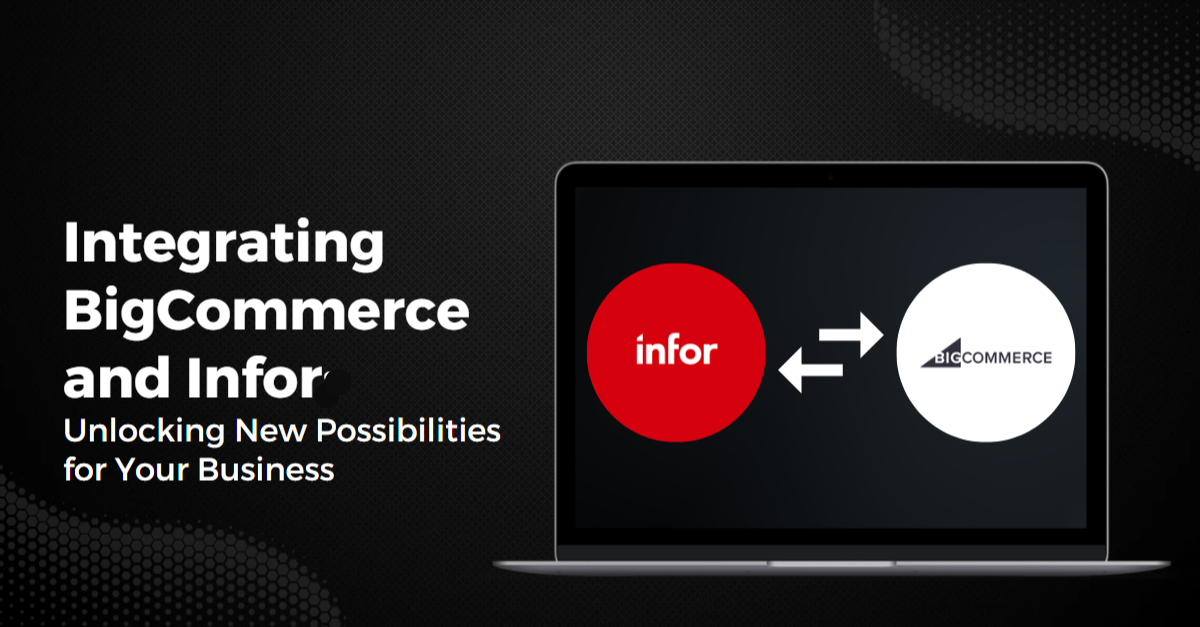 Integrating BigCommerce and Infor
Unlocking New Possibilities for Your Business

infor

BIGCOMMERCE